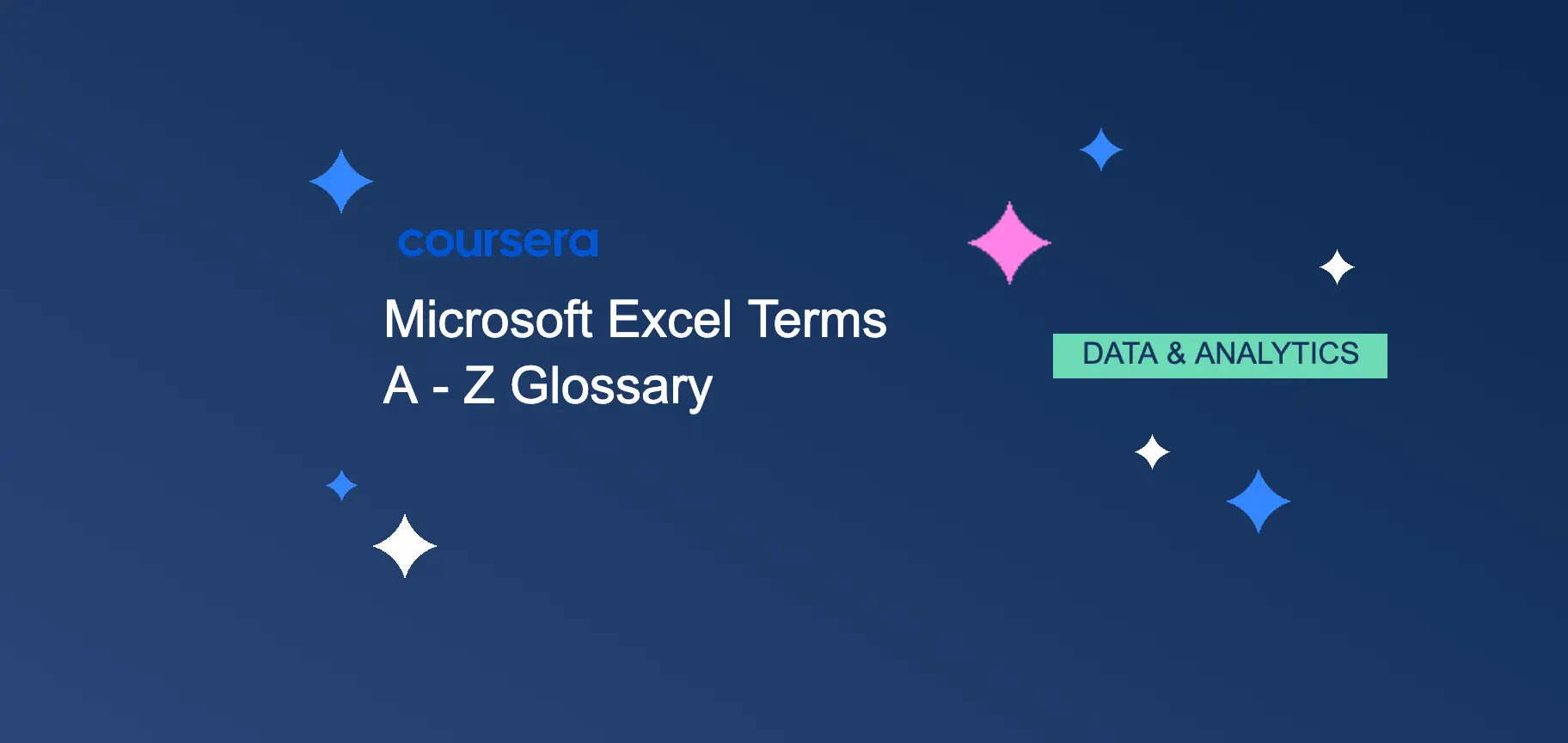 coursera

Microsoft Excel Terms
A - Z Glossary

DATA & ANALYTICS